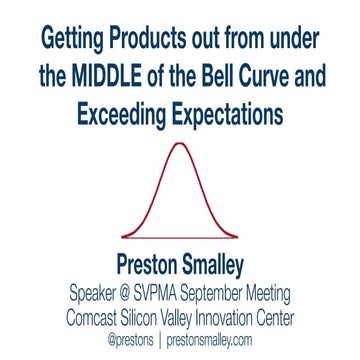 Getting Products out from under the MIDDLE of the Bell Curve and Exceeding Expectations

Preston Smalley

Speaker @ SVPMA September Meeting
Comcast Silicon Valley Innovation Center
@prestons | prestonsmalley.com